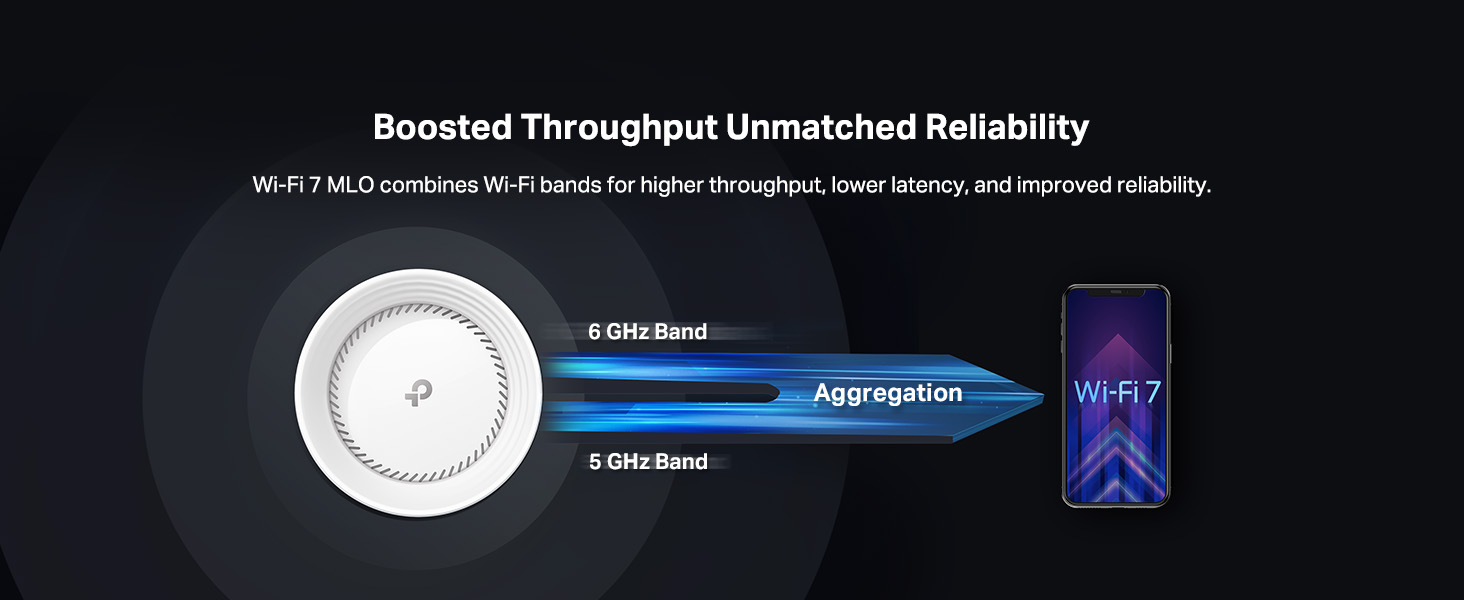 Boosted Throughput Unmatched Reliability

Wi-Fi 7 MLO combines Wi-Fi bands for higher throughput, lower latency, and improved reliability.

6 GHz Band

Aggregation

5 GHz Band

Wi-Fi 7